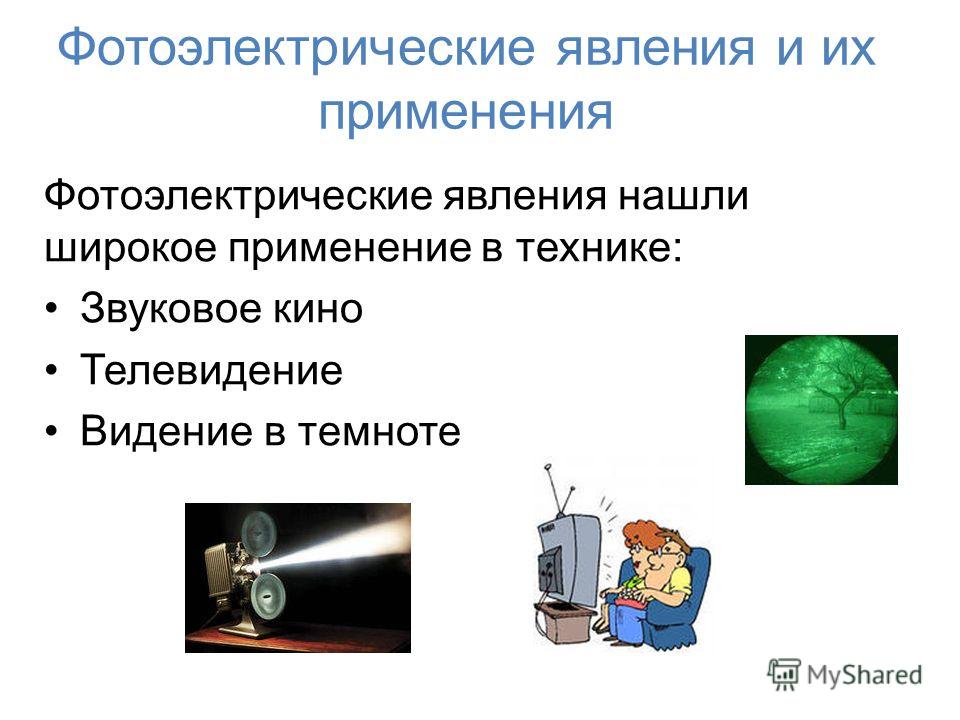 Фотоэлектрические явления и их применения

Фотоэлектрические явления нашли широкое применение в технике:

• Звуковое кино
• Телевидение
• Видение в темноте

MyShared